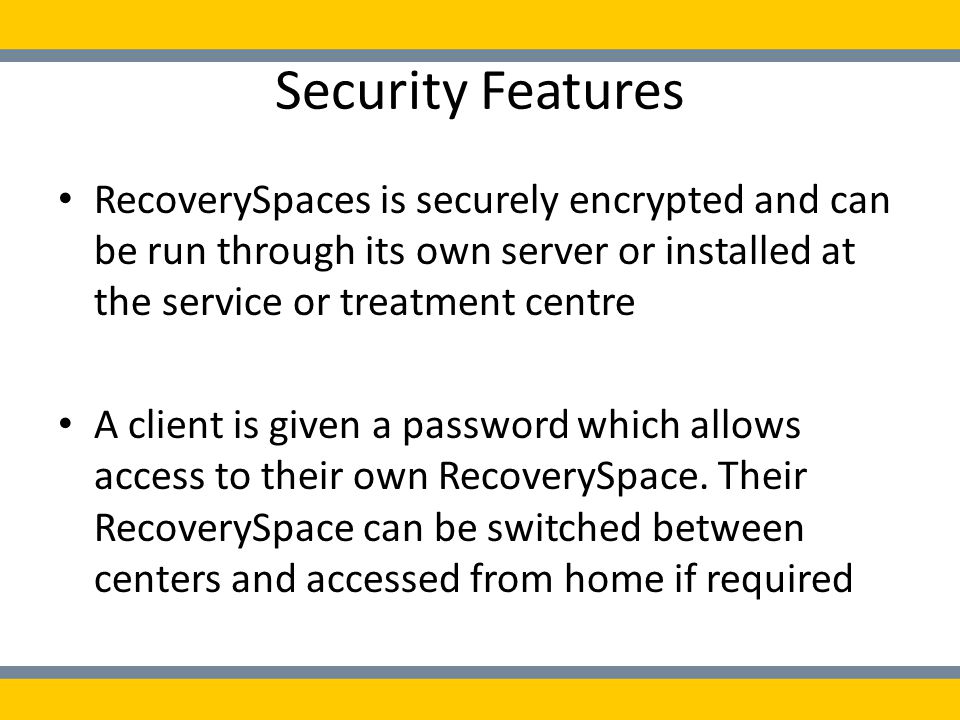 Security Features

• RecoverySpaces is securely encrypted and can be run through its own server or installed at the service or treatment centre

• A client is given a password which allows access to their own RecoverySpace. Their RecoverySpace can be switched between centers and accessed from home if required